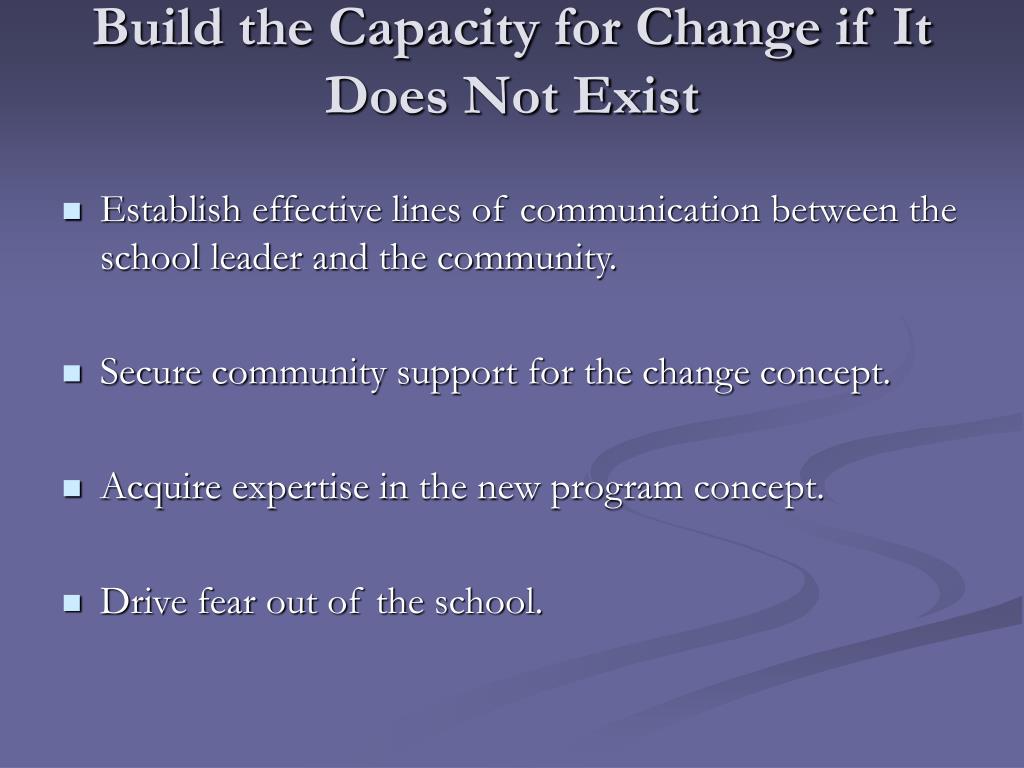 Build the Capacity for Change if It Does Not Exist

- Establish effective lines of communication between the school leader and the community.

- Secure community support for the change concept.

- Acquire expertise in the new program concept.

- Drive fear out of the school.